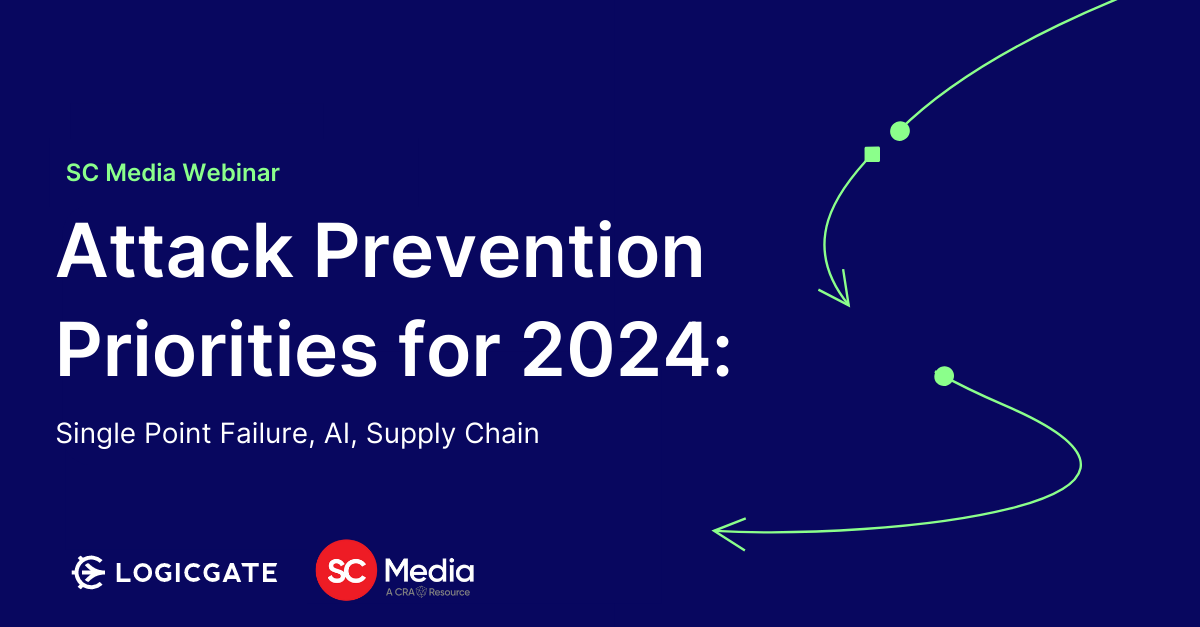 SC Media Webinar

Attack Prevention Priorities for 2024:

Single Point Failure, AI, Supply Chain

LOGICGATE

SC Media

A CRA Resource